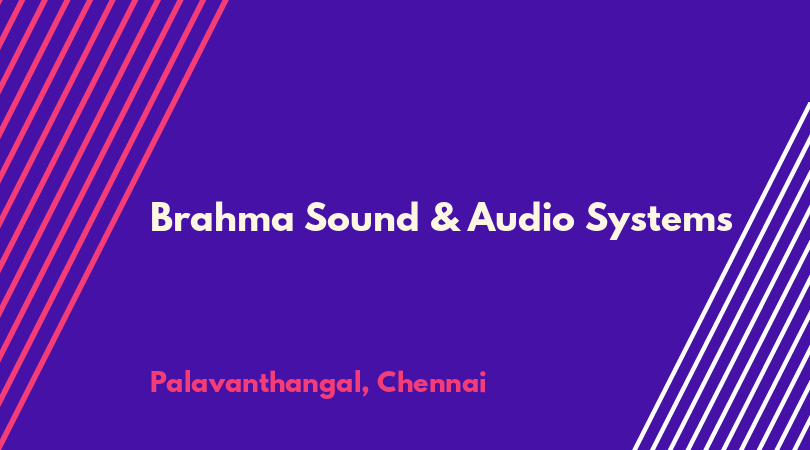 Brahma Sound & Audio Systems

Palavanthangal, Chennai